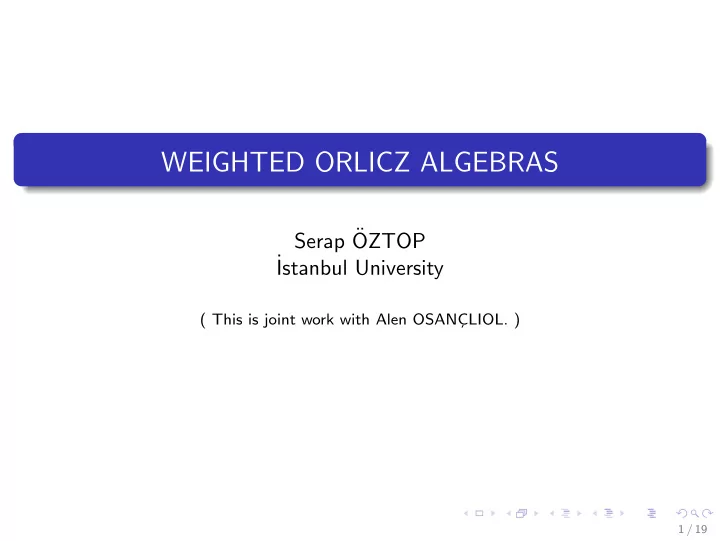 WEIGHTED ORLICZ ALGEBRAS

Serap ÖZTOP
İstanbul University

( This is joint work with Alen OSANÇLIOL. )

1 / 19